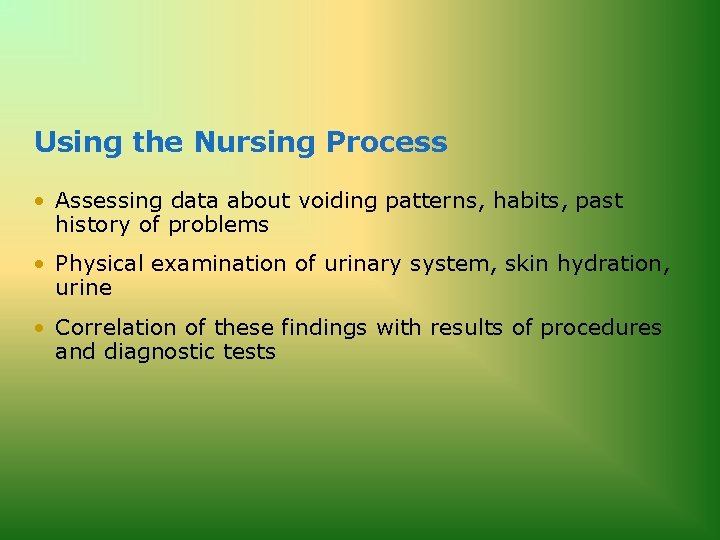 Using the Nursing Process

• Assessing data about voiding patterns, habits, past history of problems

• Physical examination of urinary system, skin hydration, urine

• Correlation of these findings with results of procedures and diagnostic tests